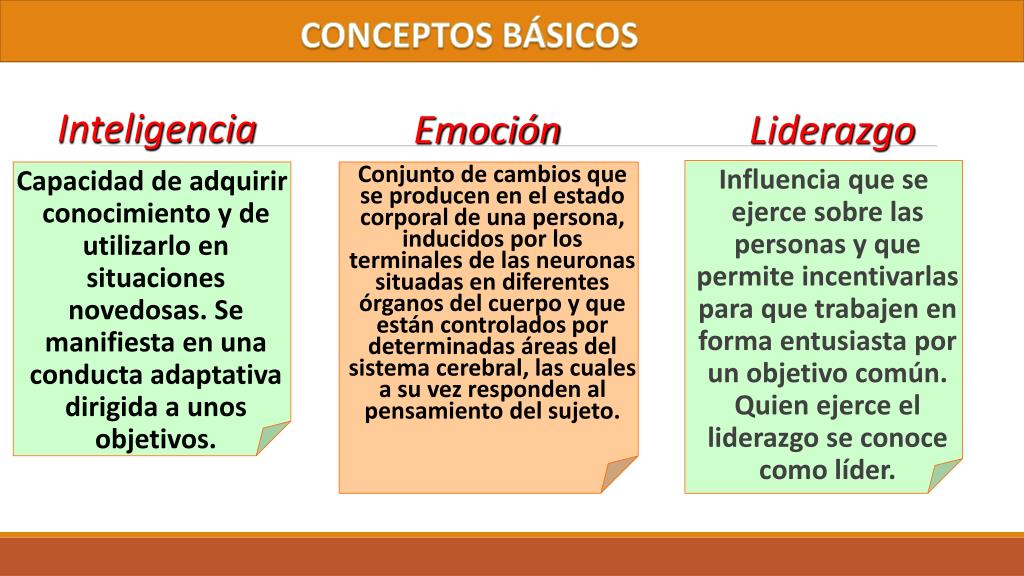 CONCEPTOS BÁSICOS

Inteligencia

Capacidad de adquirir conocimiento y de utilizarlo en situaciones novedosas. Se manifiesta en una conducta adaptativa dirigida a unos objetivos.

Emoción

Conjunto de cambios que se producen en el estado corporal de una persona, inducidos por los terminales de las neuronas situadas en diferentes órganos del cuerpo y que están controlados por determinadas áreas del sistema cerebral, las cuales a su vez responden al pensamiento del sujeto.

Liderazgo

Influencia que se ejerce sobre las personas y que permite incentivarlas para que trabajen en forma entusiasta por un objetivo común. Quien ejerce el liderazgo se conoce como líder.